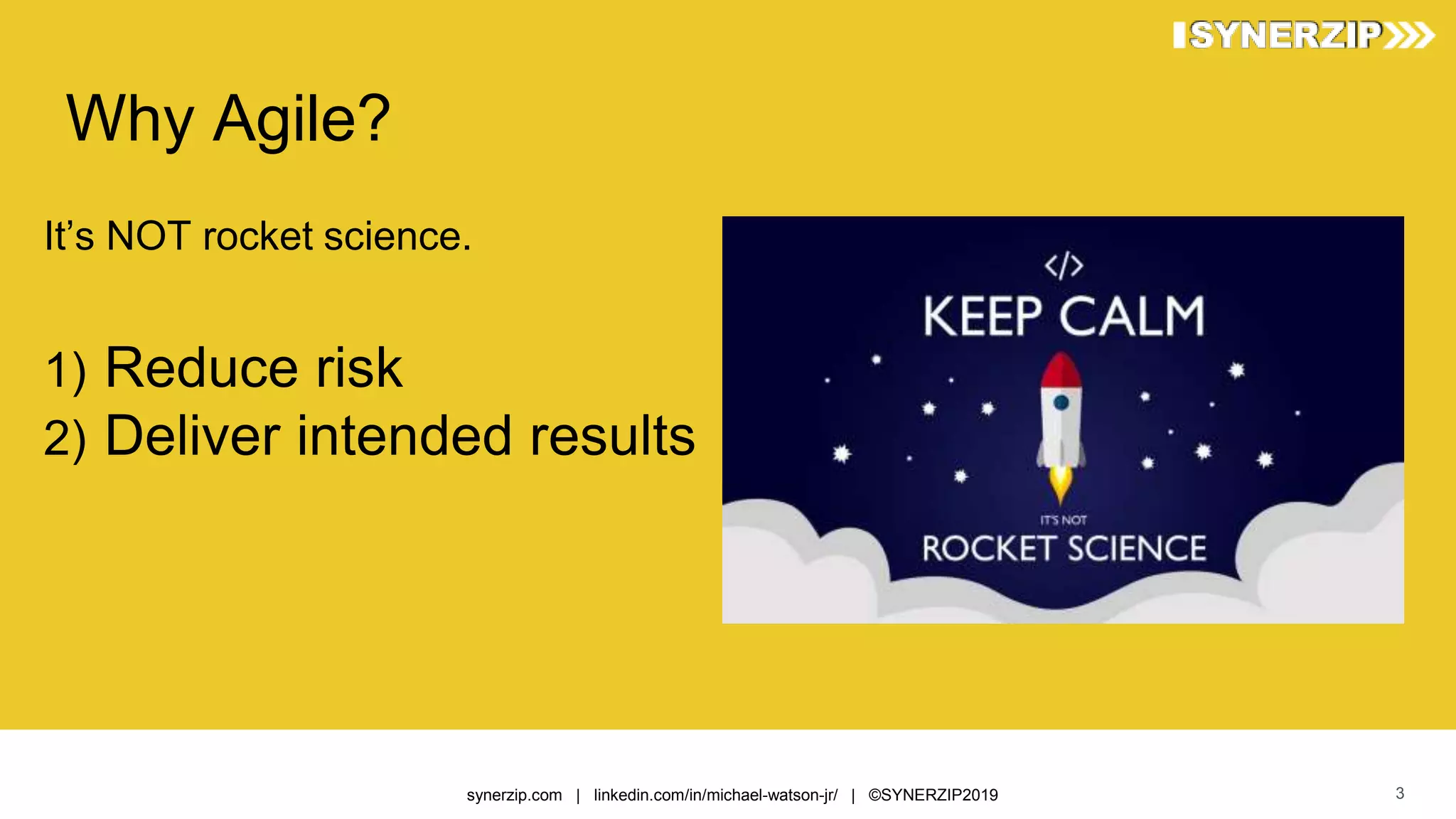 SYNERZIP

Why Agile?

It's NOT rocket science.

1) Reduce risk
2) Deliver intended results

</>
KEEP CALM
IT'S NOT
ROCKET SCIENCE

synerzip.com | linkedin.com/in/michael-watson-jr/ | ©SYNERZIP2019

3